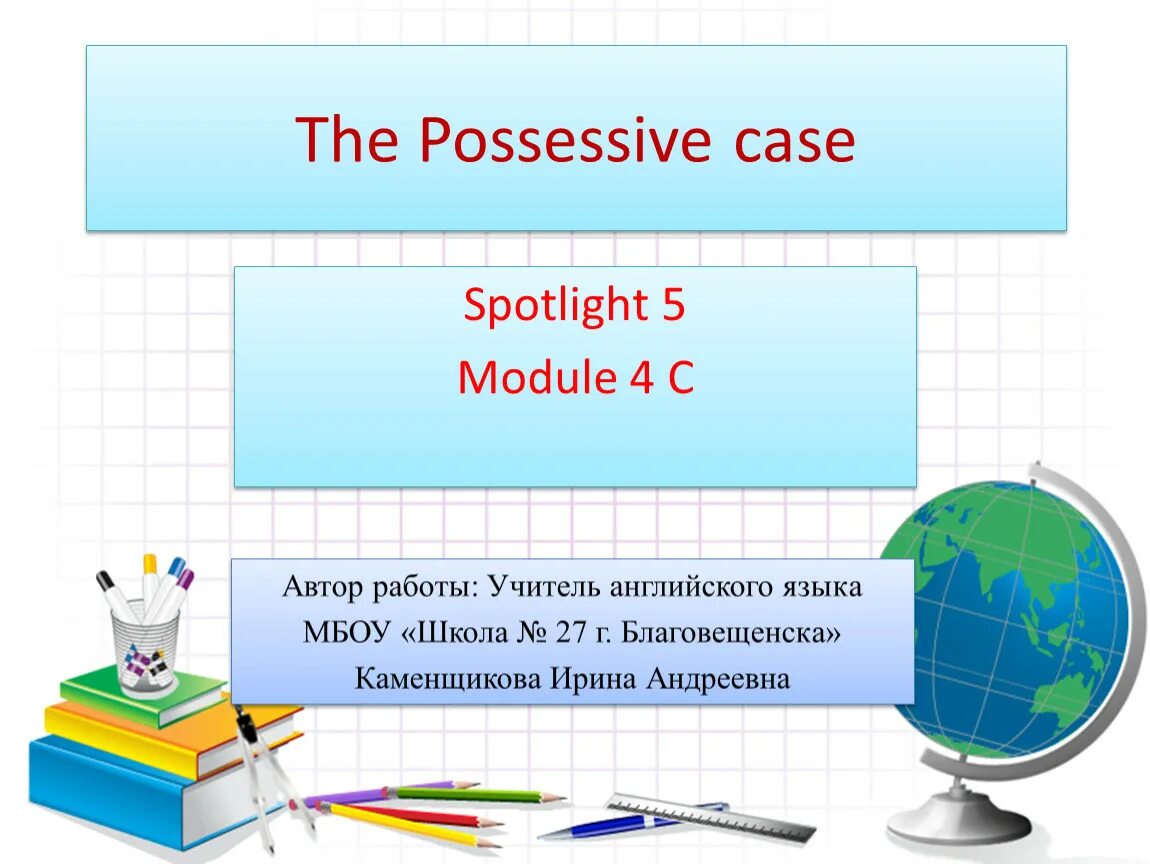 The Possessive case

Spotlight 5
Module 4 C

Автор работы: Учитель английского языка МБОУ «Школа № 27 г. Благовещенска» Каменщикова Ирина Андреевна